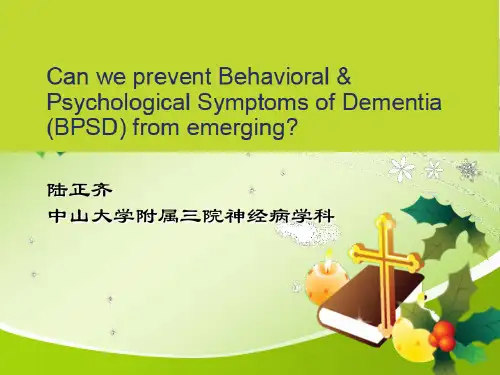 Can we prevent Behavioral & Psychological Symptoms of Dementia (BPSD) from emerging?

陆正齐
中山大学附属三院神经病学科